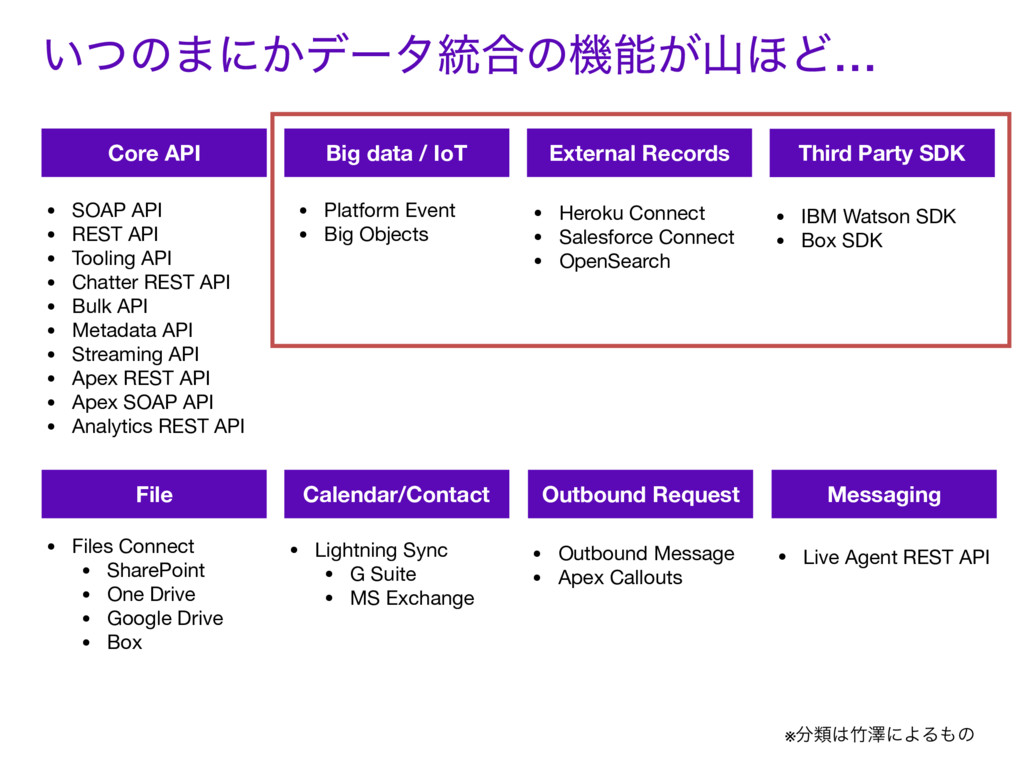 いつのまにかデータ統合の機能が山ほど…

Core API

- SOAP API
- REST API
- Tooling API
- Chatter REST API
- Bulk API
- Metadata API
- Streaming API
- Apex REST API
- Apex SOAP API
- Analytics REST API

Big data / IoT

- Platform Event
- Big Objects

External Records

- Heroku Connect
- Salesforce Connect
- OpenSearch

Third Party SDK

- IBM Watson SDK
- Box SDK

File

- Files Connect
  - SharePoint
  - One Drive
  - Google Drive
  - Box

Calendar/Contact

- Lightning Sync
  - G Suite
  - MS Exchange

Outbound Request

- Outbound Message
- Apex Callouts

Messaging

- Live Agent REST API

※分類は竹澤によるもの